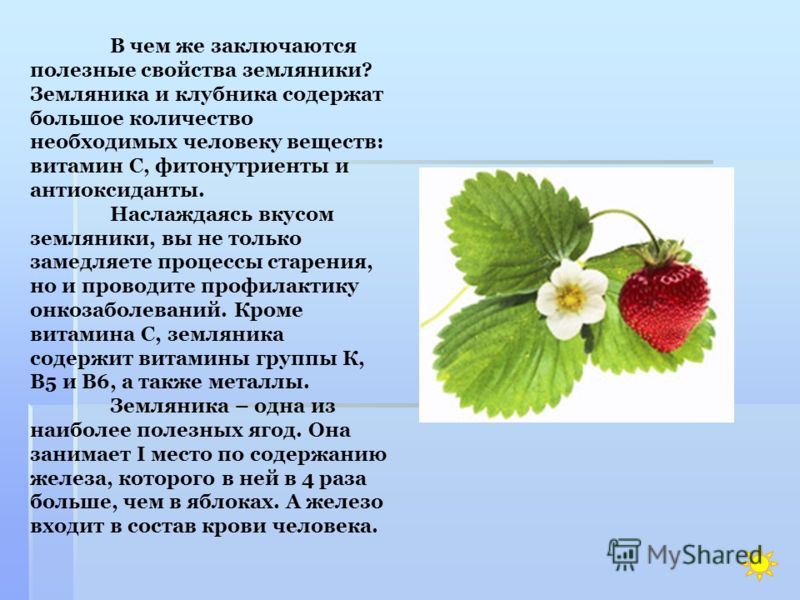 В чем же заключаются полезные свойства земляники? Земляника и клубника содержат большое количество необходимых человеку веществ: витамин С, фитонутриенты и антиоксиданты.

Наслаждаясь вкусом земляники, вы не только замедляете процессы старения, но и проводите профилактику онкозаболеваний. Кроме витамина С, земляника содержит витамины группы К, В5 и В6, а также металлы.

Земляника – одна из наиболее полезных ягод. Она занимает I место по содержанию железа, которого в ней в 4 раза больше, чем в яблоках. А железо входит в состав крови человека.

MyShared